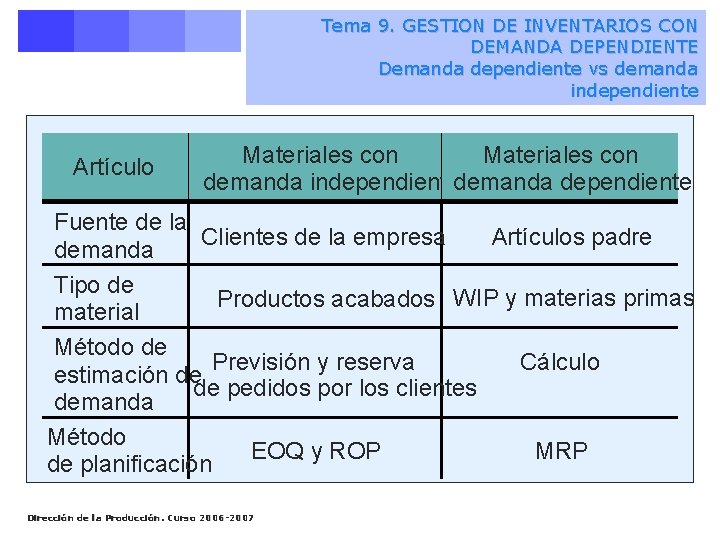 Tema 9. GESTION DE INVENTARIOS CON DEMANDA DEPENDIENTE
Demanda dependiente vs demanda independiente

| Artículo | Materiales con demanda independien | Materiales con demanda dependiente |
|---|---|---|
| Fuente de la demanda | Clientes de la empresa | Artículos padre |
| Tipo de material | Productos acabados | WIP y materias primas |
| Método de estimación de demanda | Previsión y reserva de pedidos por los clientes | Cálculo |
| Método de planificación | EOQ y ROP | MRP |

Dirección de la Producción. Curso 2006-2007